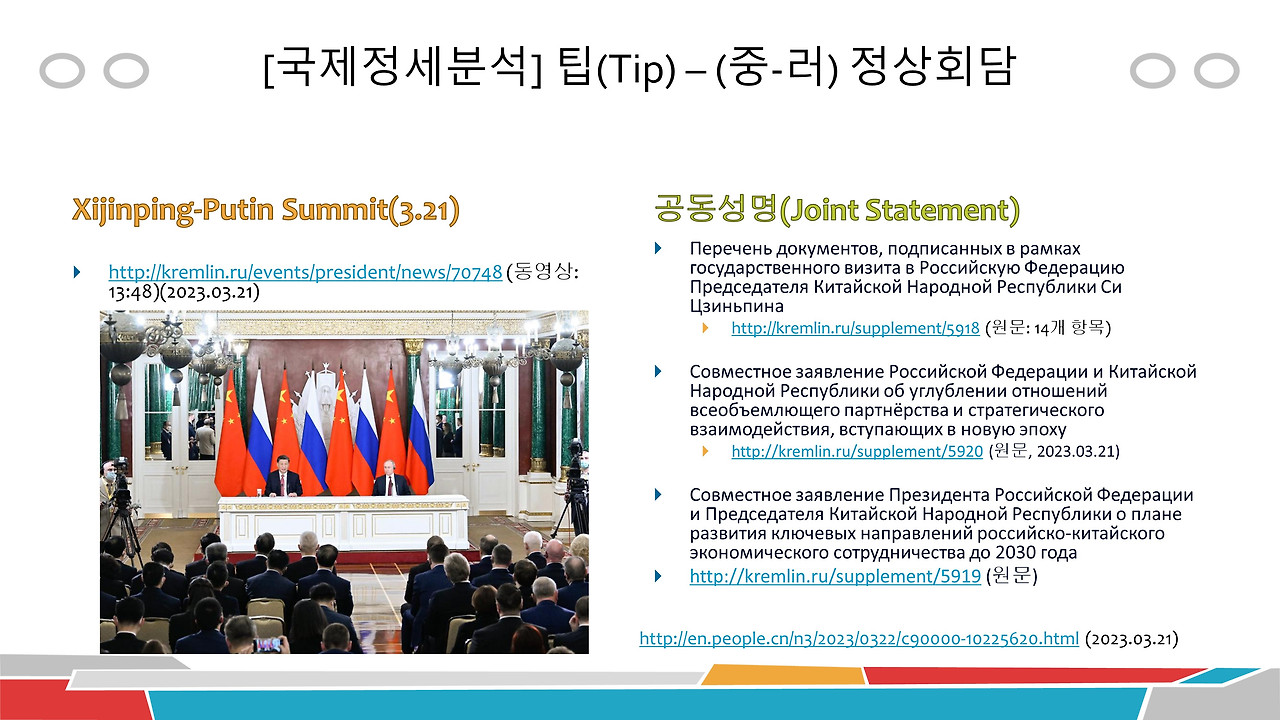 [국제정세분석] 팁(Tip) – (중-러) 정상회담

Xijinping-Putin Summit(3.21)

http://kremlin.ru/events/president/news/70748 (동영상: 13:48)(2023.03.21)

공동성명(Joint Statement)

Перечень документов, подписанных в рамках государственного визита в Российскую Федерацию Председателя Китайской Народной Республики Си Цзиньпина

http://kremlin.ru/supplement/5918 (원문: 14개 항목)

Совместное заявление Российской Федерации и Китайской Народной Республики об углублении отношений всеобъемлющего партнёрства и стратегического взаимодействия, вступающих в новую эпоху

http://kremlin.ru/supplement/5920 (원문, 2023.03.21)

Совместное заявление Президента Российской Федерации и Председателя Китайской Народной Республики о плане развития ключевых направлений российско-китайского экономического сотрудничества до 2030 года

http://kremlin.ru/supplement/5919 (원문)

http://en.people.cn/n3/2023/0322/c90000-10225620.html (2023.03.21)